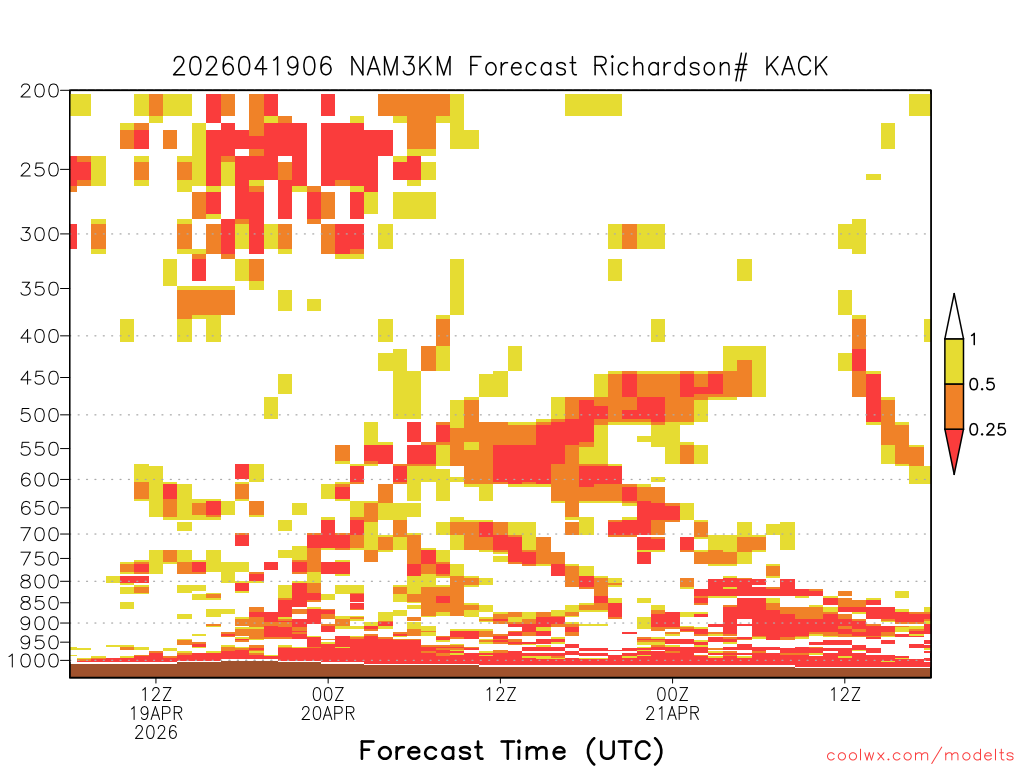 2026041906 NAM3KM Forecast Richardson# KACK

200
250
300
350
400
450
500
550
600
650
700
750
800
850
900
950
1000

1
0.5
0.25

12Z
19APR
2026

00Z
20APR

12Z

00Z
21APR

12Z

Forecast Time (UTC)

coolwx.com/modelts